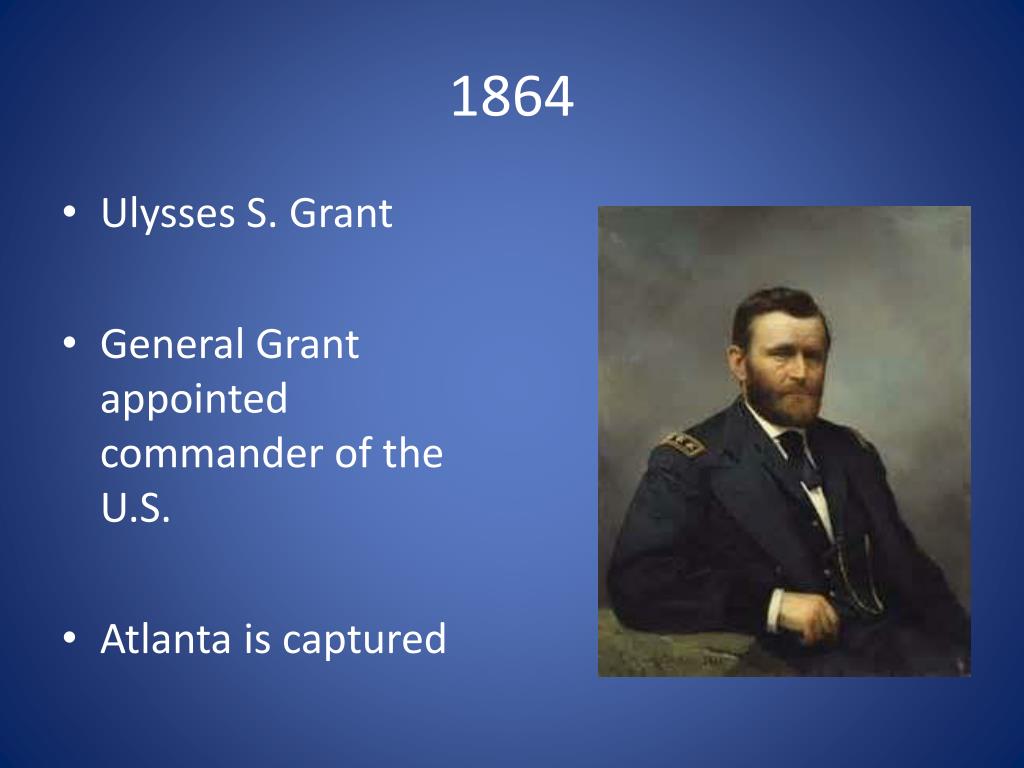 1864

• Ulysses S. Grant

• General Grant appointed commander of the U.S.

• Atlanta is captured